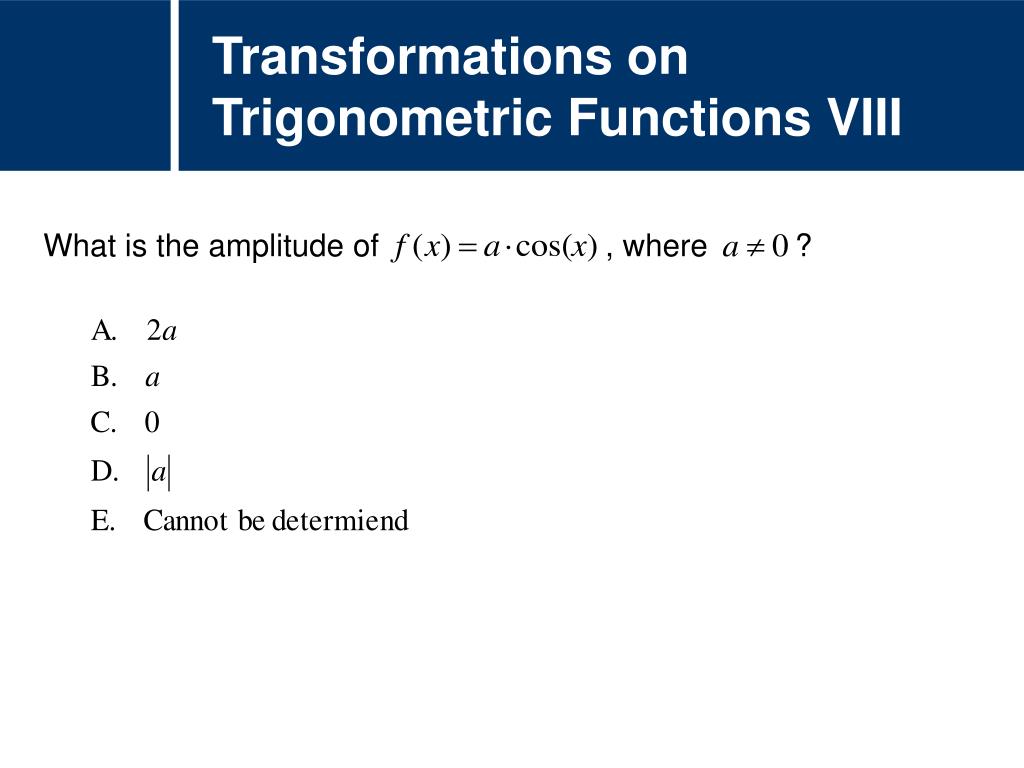 Transformations on Trigonometric Functions VIII

What is the amplitude of $f(x) = a \cdot \cos(x)$ , where $a \neq 0$ ?

A. $2a$
B. $a$
C. $0$
D. $|a|$
E. Cannot be determiend